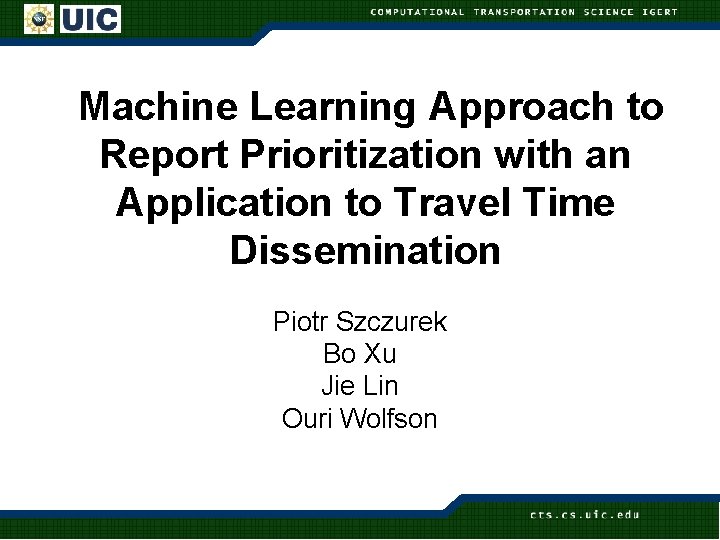 UIC

COMPUTATIONAL TRANSPORTATION SCIENCE IGERT

Machine Learning Approach to Report Prioritization with an Application to Travel Time Dissemination

Piotr Szczurek
Bo Xu
Jie Lin
Ouri Wolfson

cts.cs.uic.edu